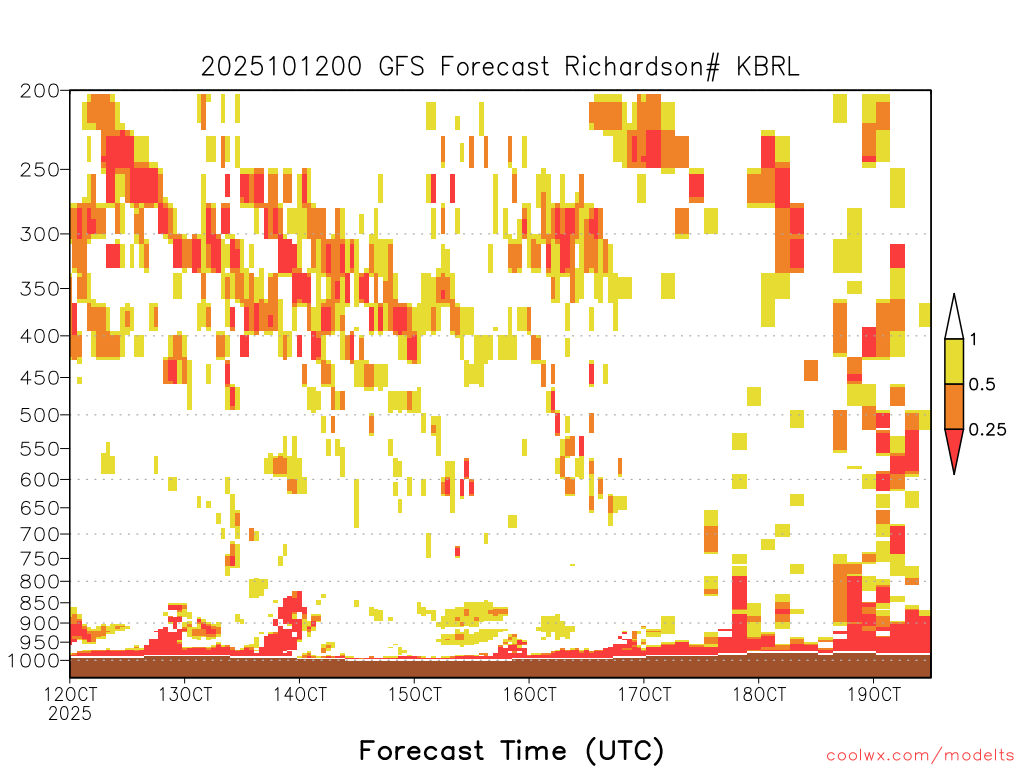 2025101200 GFS Forecast Richardson# KBRL

200
250
300
350
400
450
500
550
600
650
700
750
800
850
900
950
1000

1
0.5
0.25

12OCT 2025
13OCT
14OCT
15OCT
16OCT
17OCT
18OCT
19OCT

Forecast Time (UTC)

coolwx.com/modelts